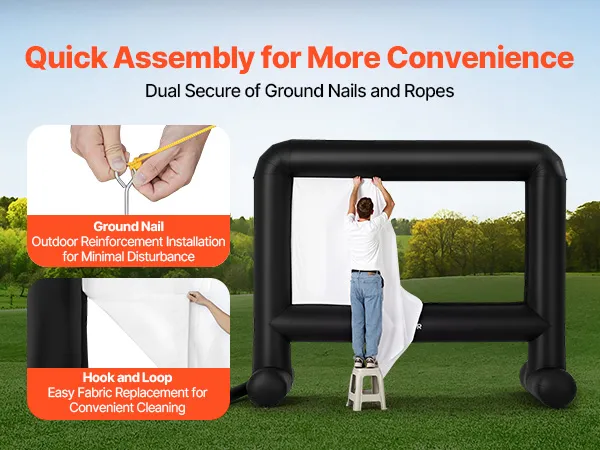 Quick Assembly for More Convenience

Dual Secure of Ground Nails and Ropes

Ground Nail
Outdoor Reinforcement Installation for Minimal Disturbance

Hook and Loop
Easy Fabric Replacement for Convenient Cleaning